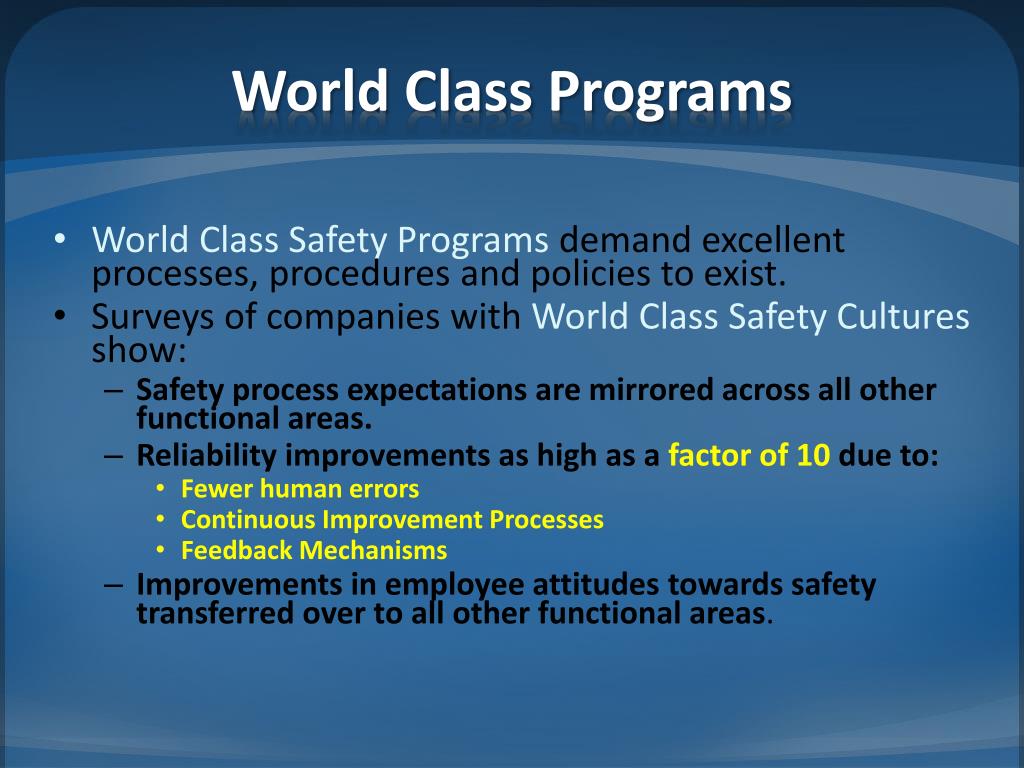 World Class Programs

• World Class Safety Programs demand excellent processes, procedures and policies to exist.
• Surveys of companies with World Class Safety Cultures show:
– Safety process expectations are mirrored across all other functional areas.
– Reliability improvements as high as a factor of 10 due to:
• Fewer human errors
• Continuous Improvement Processes
• Feedback Mechanisms
– Improvements in employee attitudes towards safety transferred over to all other functional areas.